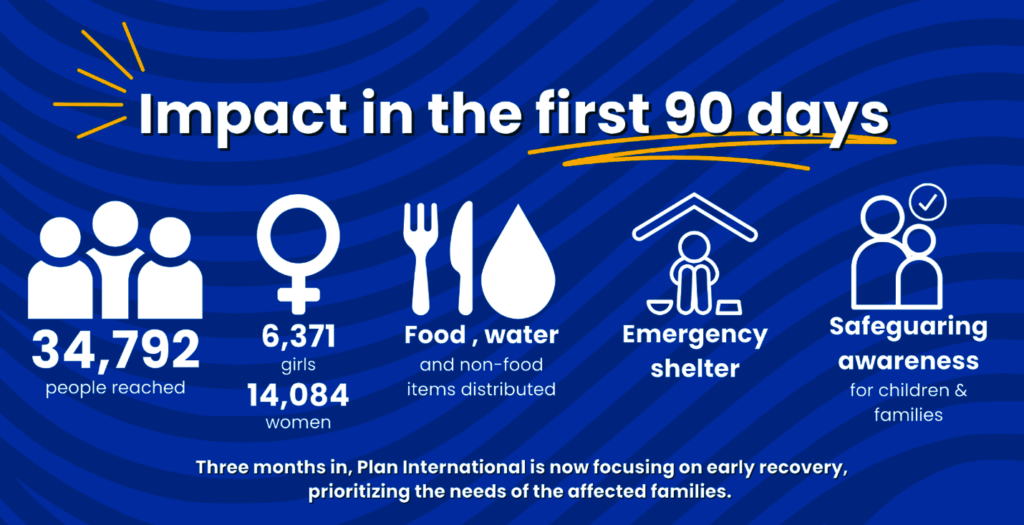 Impact in the first 90 days

34,792
people reached

6,371
girls
14,084
women

Food , water
and non-food items distributed

Emergency shelter

Safeguaring awareness
for children & families

Three months in, Plan International is now focusing on early recovery, prioritizing the needs of the affected families.